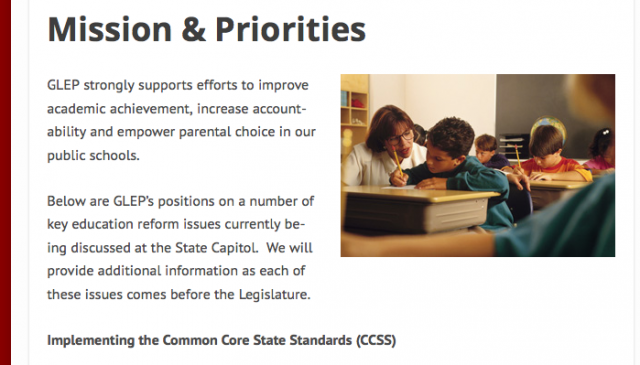 Mission & Priorities

GLEP strongly supports efforts to improve academic achievement, increase accountability and empower parental choice in our public schools.

Below are GLEP's positions on a number of key education reform issues currently being discussed at the State Capitol. We will provide additional information as each of these issues comes before the Legislature.

Implementing the Common Core State Standards (CCSS)